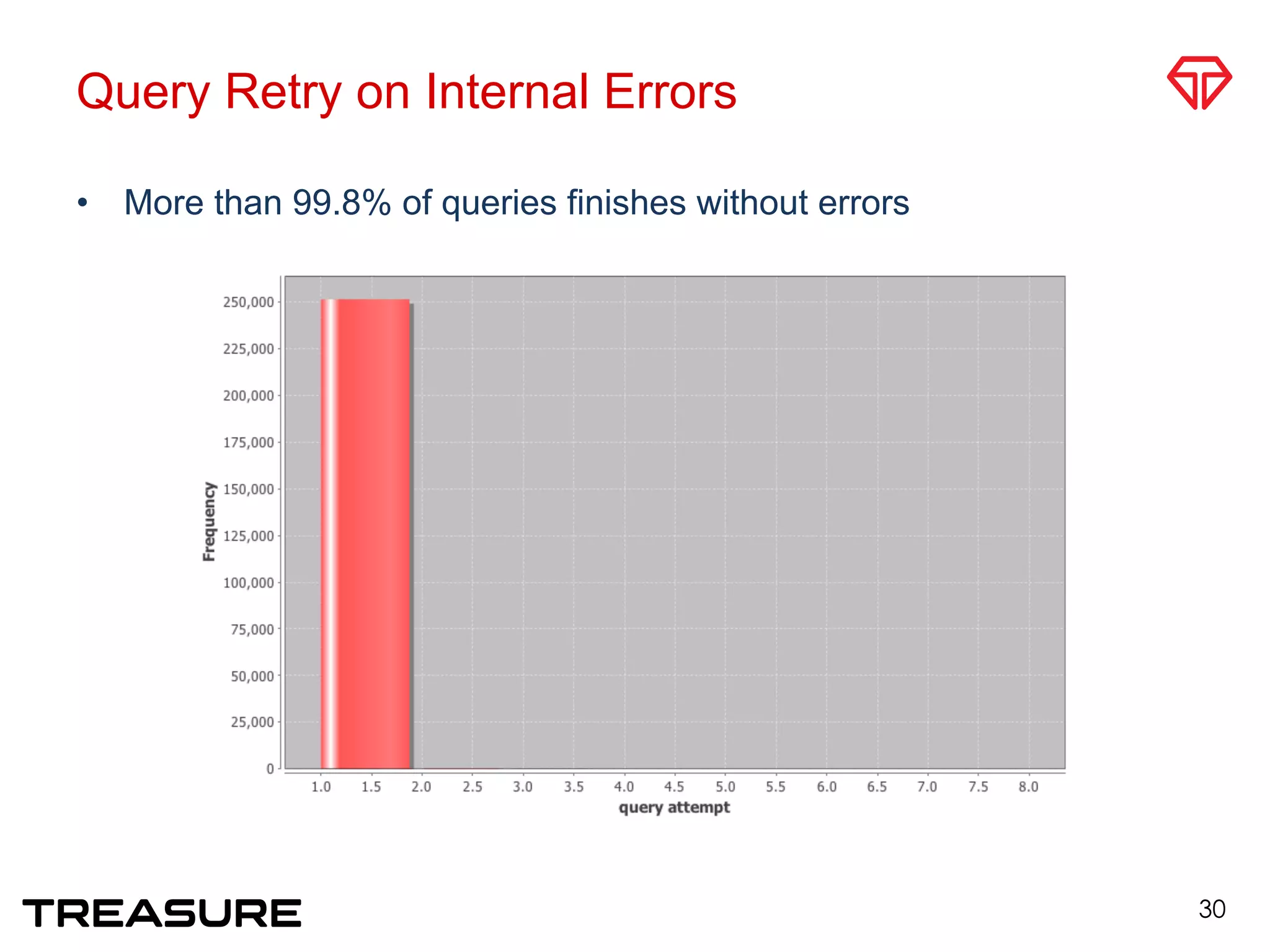 Query Retry on Internal Errors

• More than 99.8% of queries finishes without errors

250,000
225,000
200,000
175,000
150,000
125,000
100,000
75,000
50,000
25,000
0

Frequency

1.0 1.5 2.0 2.5 3.0 3.5 4.0 4.5 5.0 5.5 6.0 6.5 7.0 7.5 8.0

query attempt

TREASURE

30